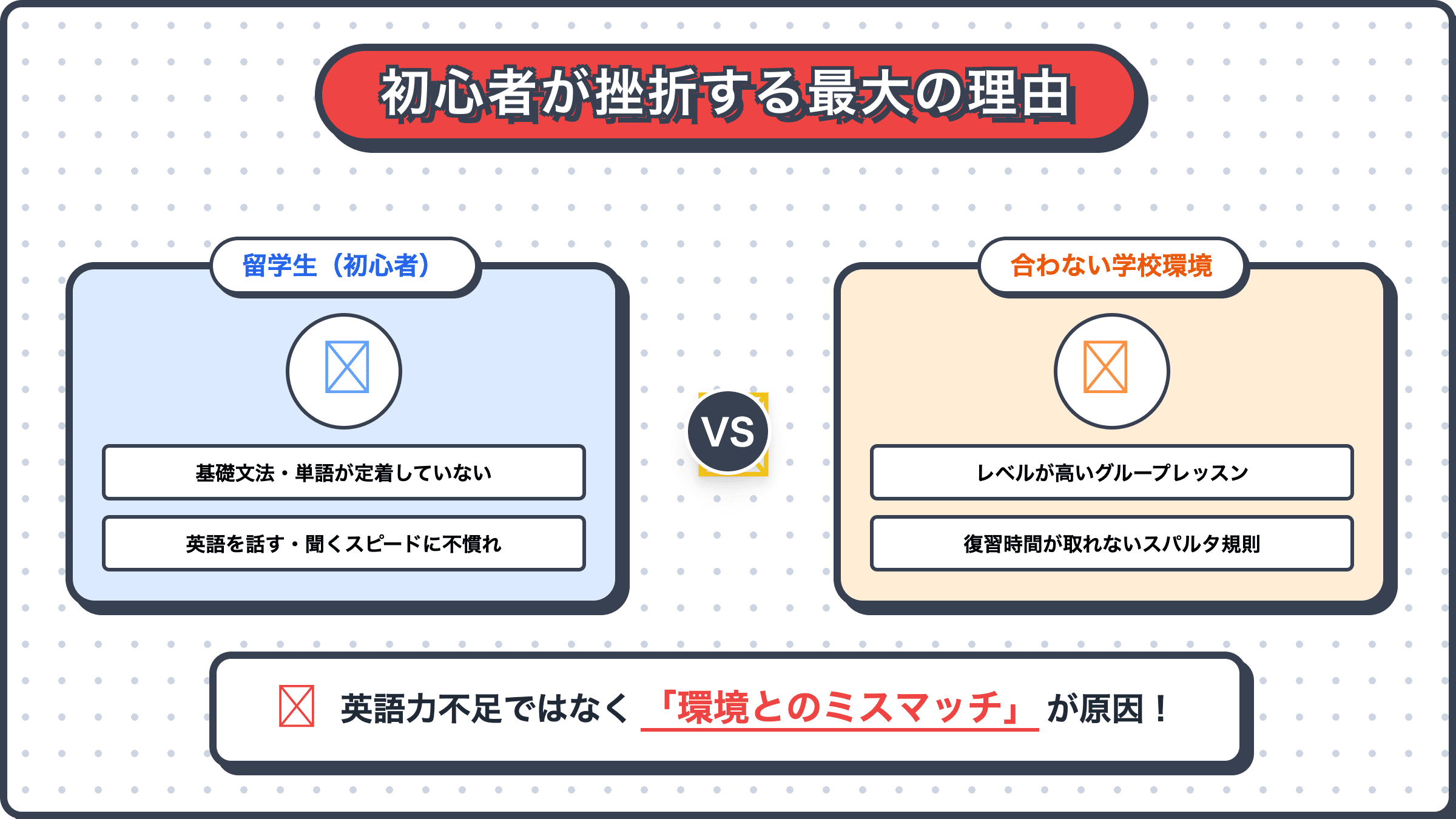 初心者が挫折する最大の理由

留学生（初心者）

基礎文法・単語が定着していない

英語を話す・聞くスピードに不慣れ

VS

合わない学校環境

レベルが高いグループレッスン

復習時間が取れないスパルタ規則

英語力不足ではなく「環境とのミスマッチ」が原因！